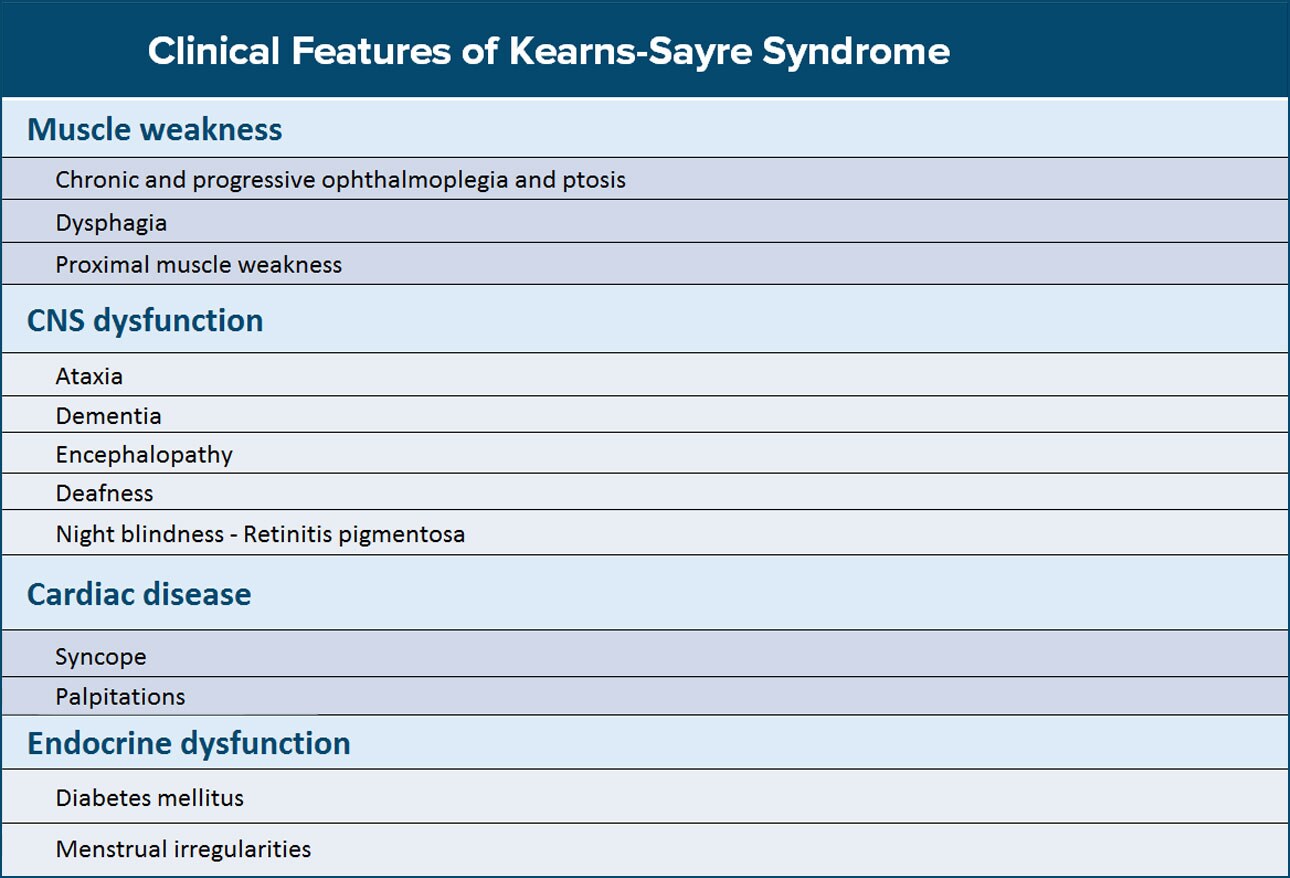 | Clinical Features of Kearns-Sayre Syndrome |
|---|
| **Muscle weakness** |
| Chronic and progressive ophthalmoplegia and ptosis |
| Dysphagia |
| Proximal muscle weakness |
| **CNS dysfunction** |
| Ataxia |
| Dementia |
| Encephalopathy |
| Deafness |
| Night blindness - Retinitis pigmentosa |
| **Cardiac disease** |
| Syncope |
| Palpitations |
| **Endocrine dysfunction** |
| Diabetes mellitus |
| Menstrual irregularities |